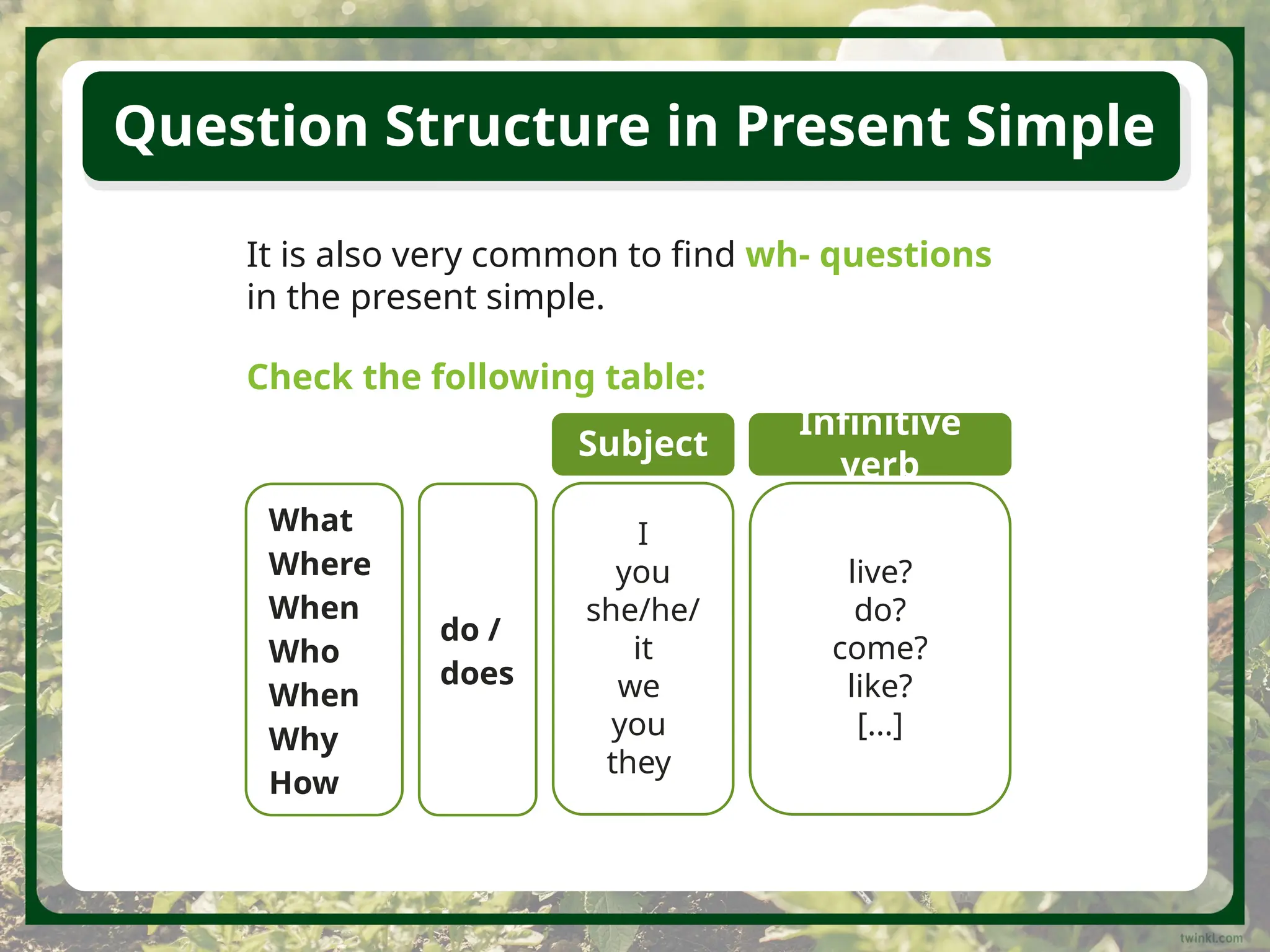 Question Structure in Present Simple

It is also very common to find wh- questions in the present simple.

Check the following table:

| | | Subject | Infinitive verb |
|---|---|---|---|
| What Where When Who When Why How | do / does | I you she/he/ it we you they | live? do? come? like? [...] |

twinkl.com